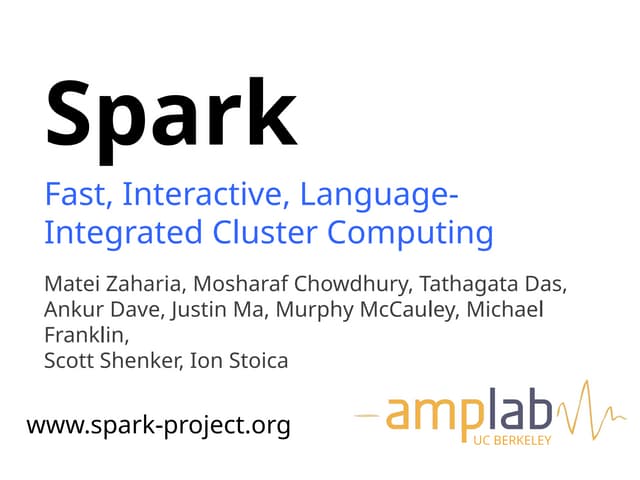 Spark

Fast, Interactive, Language-Integrated Cluster Computing

Matei Zaharia, Mosharaf Chowdhury, Tathagata Das, Ankur Dave, Justin Ma, Murphy McCauley, Michael Franklin,
Scott Shenker, Ion Stoica

www.spark-project.org

amplab
UC BERKELEY